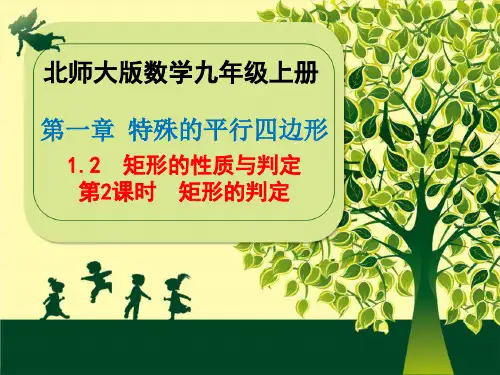 北师大版数学九年级上册

第一章 特殊的平行四边形

1.2 矩形的性质与判定
第2课时 矩形的判定